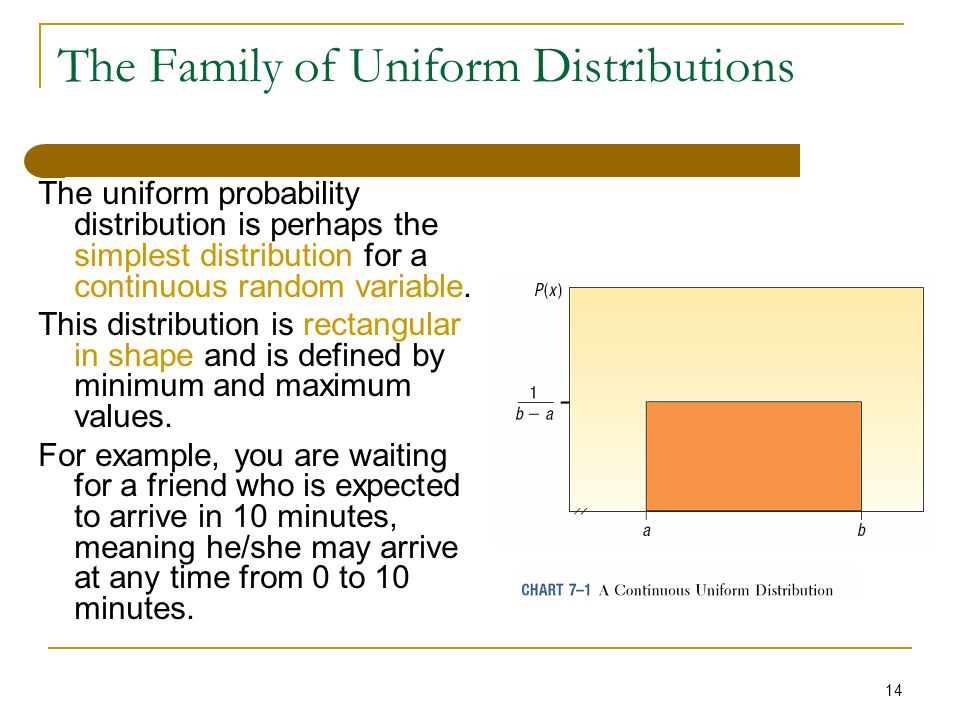 The Family of Uniform Distributions

The uniform probability distribution is perhaps the simplest distribution for a continuous random variable.

This distribution is rectangular in shape and is defined by minimum and maximum values.

For example, you are waiting for a friend who is expected to arrive in 10 minutes, meaning he/she may arrive at any time from 0 to 10 minutes.

$P(x)$

$\frac{1}{b-a}$

$a$

$b$

CHART 7–1 A Continuous Uniform Distribution

14